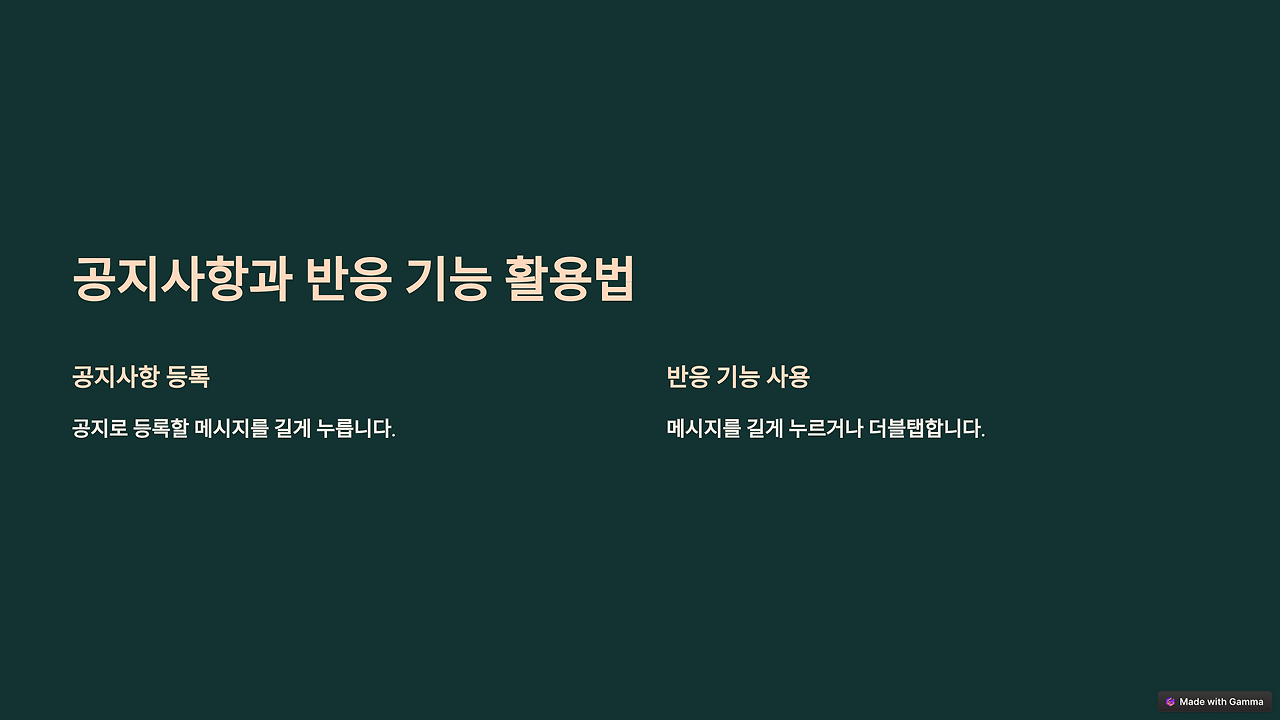 공지사항과 반응 기능 활용법

공지사항 등록

공지로 등록할 메시지를 길게 누릅니다.

반응 기능 사용

메시지를 길게 누르거나 더블탭합니다.

Made with Gamma